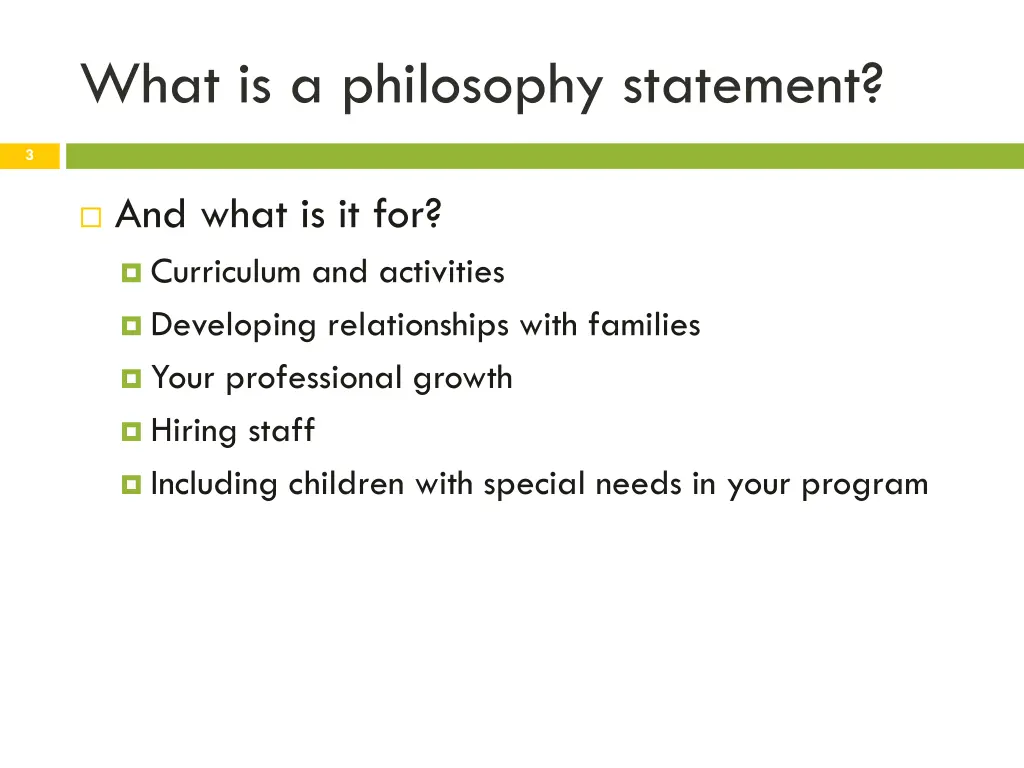 What is a philosophy statement?

3

And what is it for?

Curriculum and activities

Developing relationships with families

Your professional growth

Hiring staff

Including children with special needs in your program